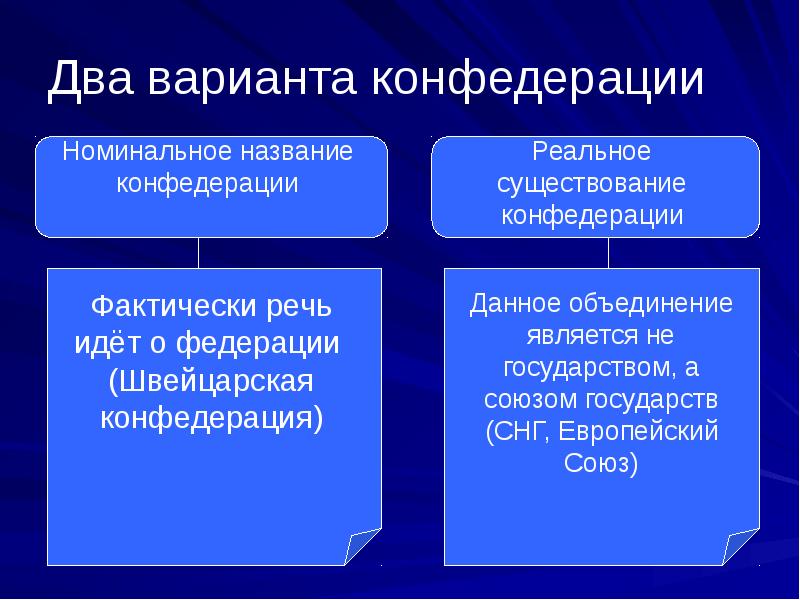 Два варианта конфедерации

Номинальное название конфедерации

Фактически речь идёт о федерации (Швейцарская конфедерация)

Реальное существование конфедерации

Данное объединение является не государством, а союзом государств (СНГ, Европейский Союз)